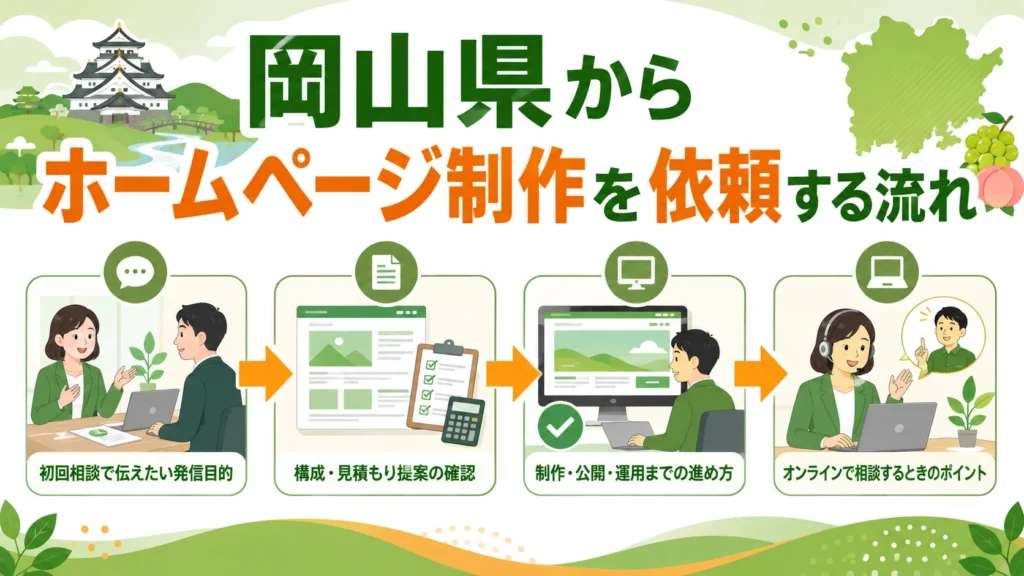 岡山県から
ホームページ制作を依頼する流れ

初回相談で伝えたい発信目的

構成・見積もり提案の確認

制作・公開・運用までの進め方

オンラインで相談するときのポイント